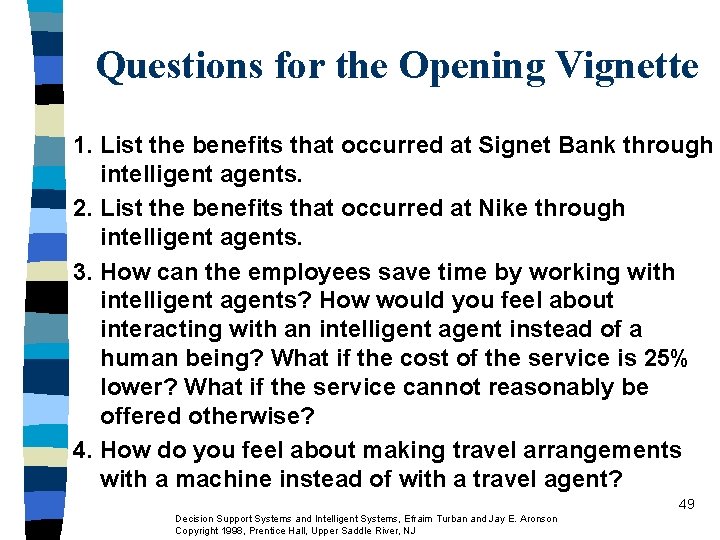 Questions for the Opening Vignette

1. List the benefits that occurred at Signet Bank through intelligent agents.
2. List the benefits that occurred at Nike through intelligent agents.
3. How can the employees save time by working with intelligent agents? How would you feel about interacting with an intelligent agent instead of a human being? What if the cost of the service is 25% lower? What if the service cannot reasonably be offered otherwise?
4. How do you feel about making travel arrangements with a machine instead of with a travel agent?

49

Decision Support Systems and Intelligent Systems, Efraim Turban and Jay E. Aronson
Copyright 1998, Prentice Hall, Upper Saddle River, NJ